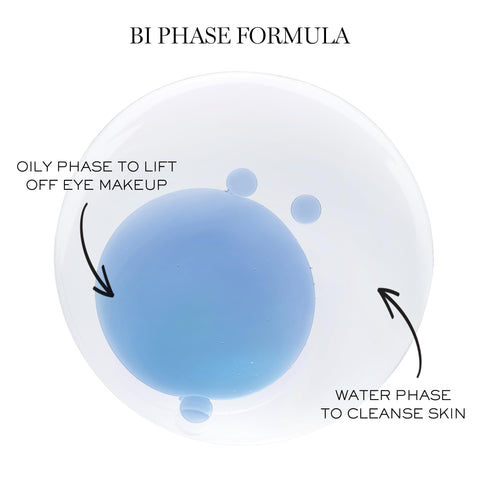 BI PHASE FORMULA

OILY PHASE TO LIFT OFF EYE MAKEUP

WATER PHASE TO CLEANSE SKIN